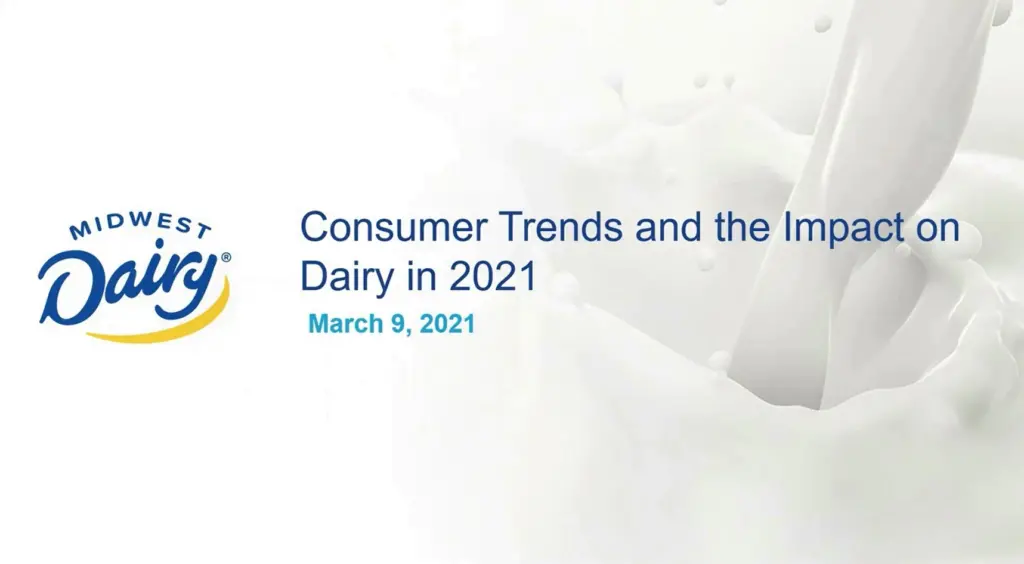 MIDWEST
Dairy®

Consumer Trends and the Impact on Dairy in 2021

March 9, 2021